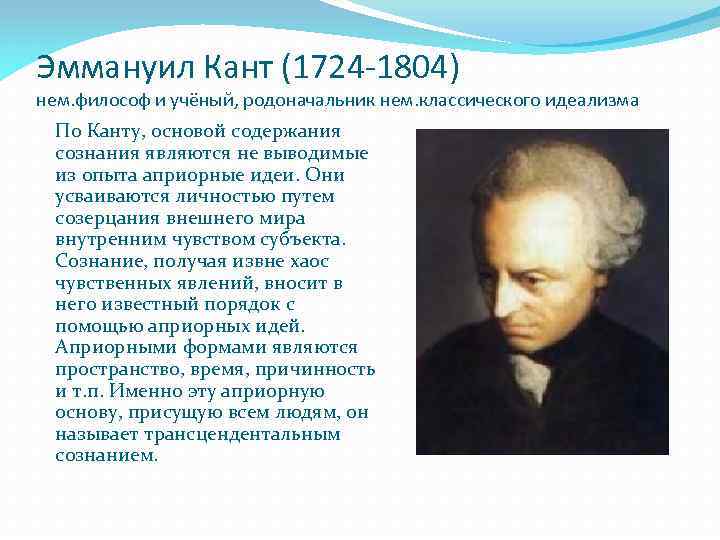 Эммануил Кант (1724-1804)
нем.философ и учёный, родоначальник нем.классического идеализма

По Канту, основой содержания сознания являются не выводимые из опыта априорные идеи. Они усваиваются личностью путем созерцания внешнего мира внутренним чувством субъекта. Сознание, получая извне хаос чувственных явлений, вносит в него известный порядок с помощью априорных идей. Априорными формами являются пространство, время, причинность и т.п. Именно эту априорную основу, присущую всем людям, он называет трансцендентальным сознанием.